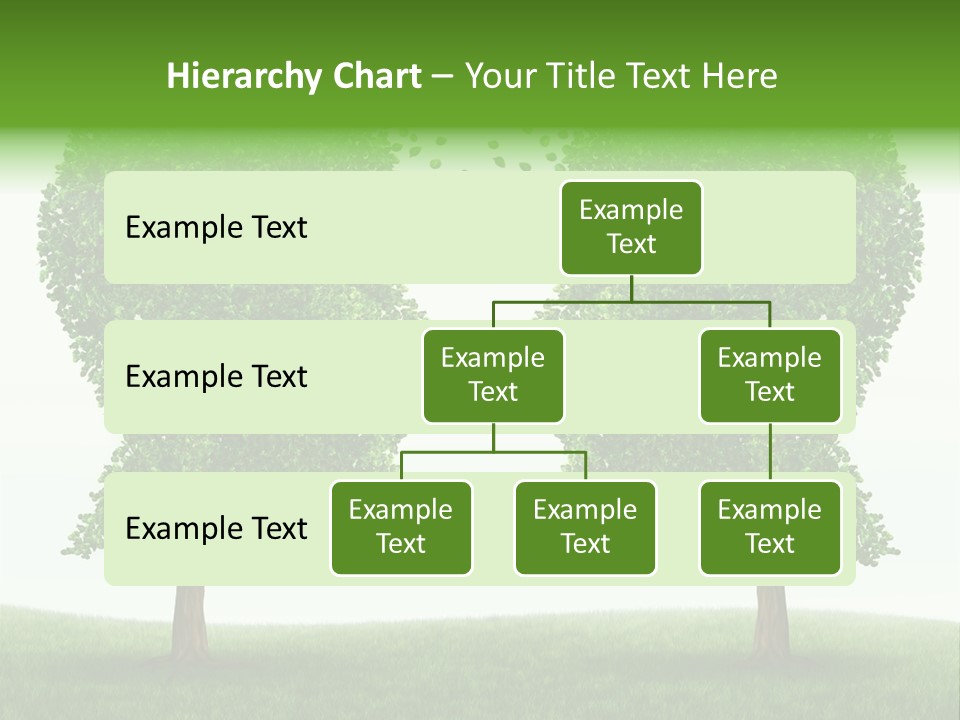 Hierarchy Chart – Your Title Text Here

Example Text

Example Text

Example Text

Example Text

Example Text

Example Text

Example Text

Example Text

Example Text